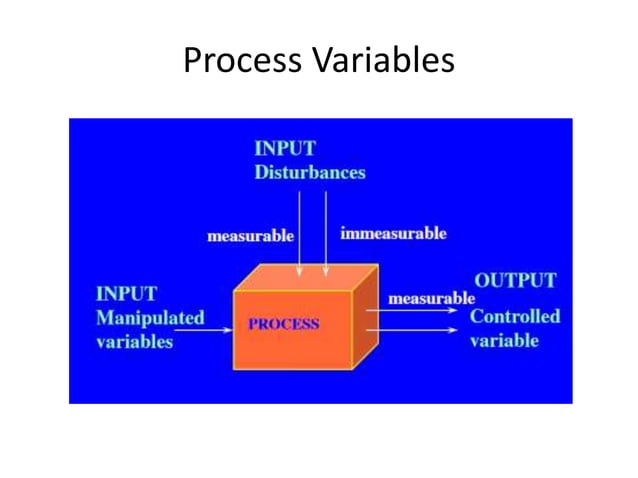 Process Variables

INPUT
Disturbances

measurable

immeasurable

INPUT
Manipulated
variables

PROCESS

OUTPUT

measurable

Controlled
variable